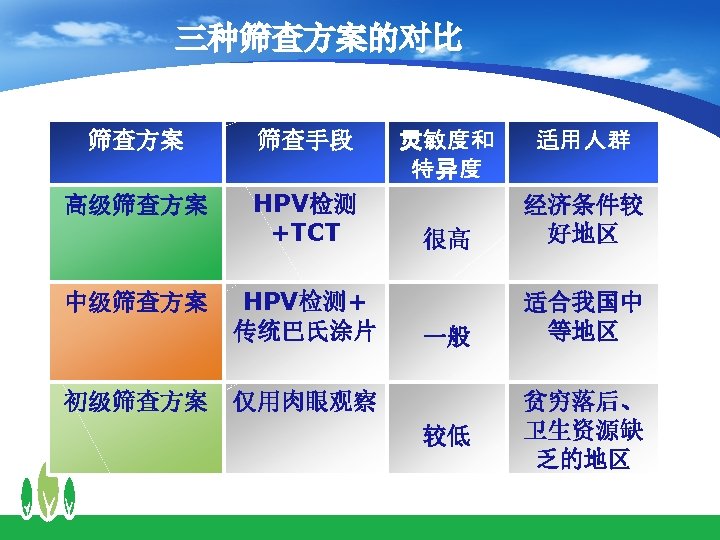 三种筛查方案的对比

| 筛查方案 | 筛查手段 | 灵敏度和特异度 | 适用人群 |
|---|---|---|---|
| 高级筛查方案 | HPV检测+TCT | 很高 | 经济条件较好地区 |
| 中级筛查方案 | HPV检测+传统巴氏涂片 | 一般 | 适合我国中等地区 |
| 初级筛查方案 | 仅用肉眼观察 | 较低 | 贫穷落后、卫生资源缺乏的地区 |